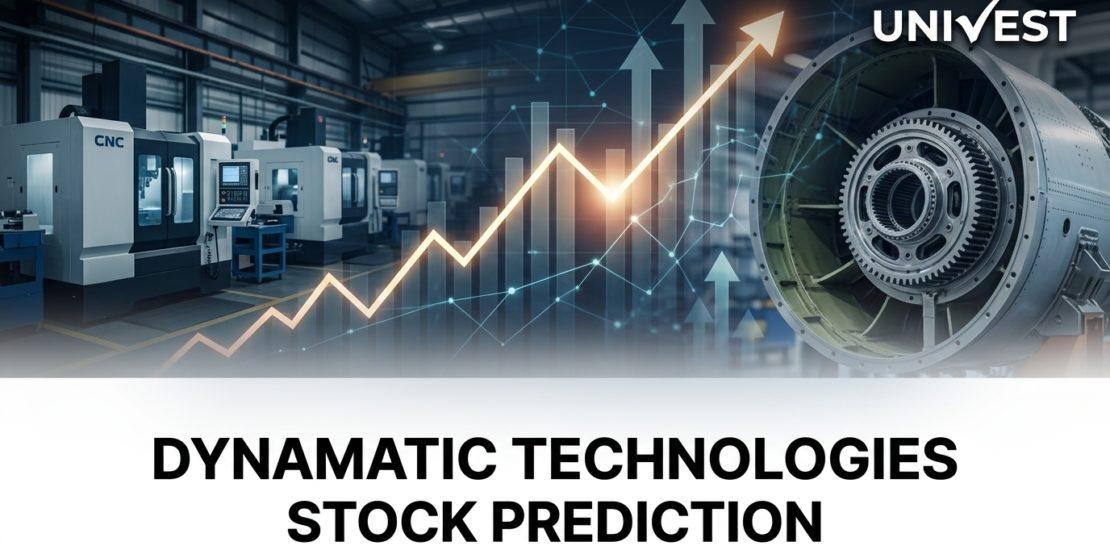 UNIVEST

CNC

DYNAMATIC TECHNOLOGIES STOCK PREDICTION